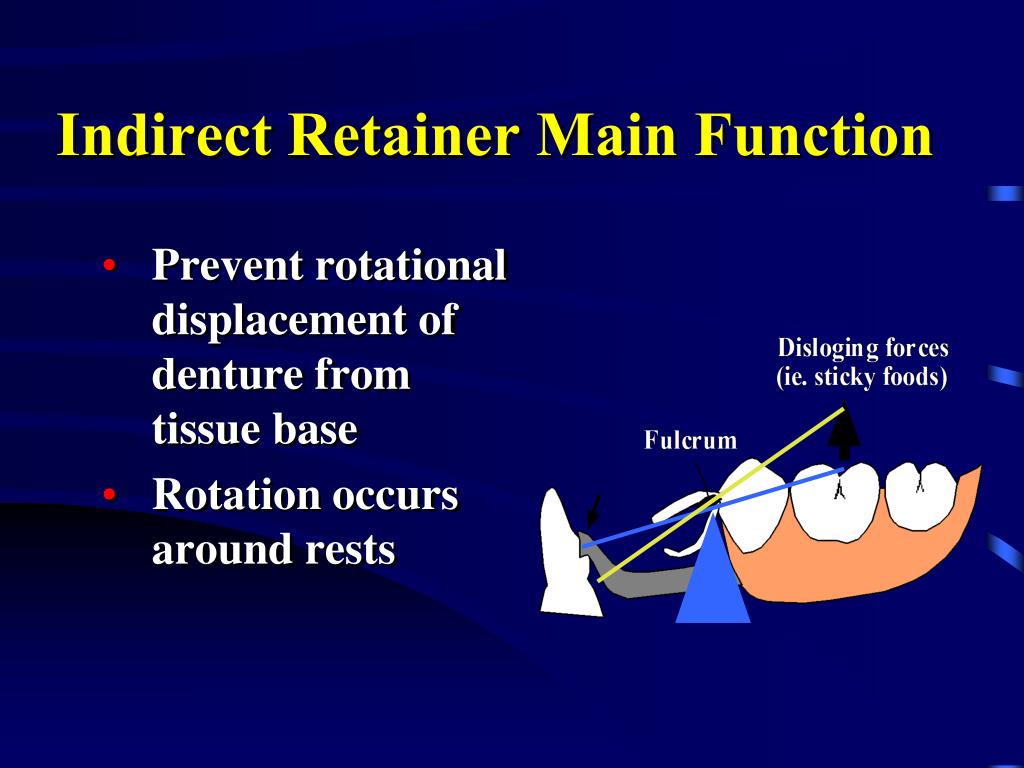 Indirect Retainer Main Function

• Prevent rotational displacement of denture from tissue base
• Rotation occurs around rests

Disloging forces (ie. sticky foods)

Fulcrum